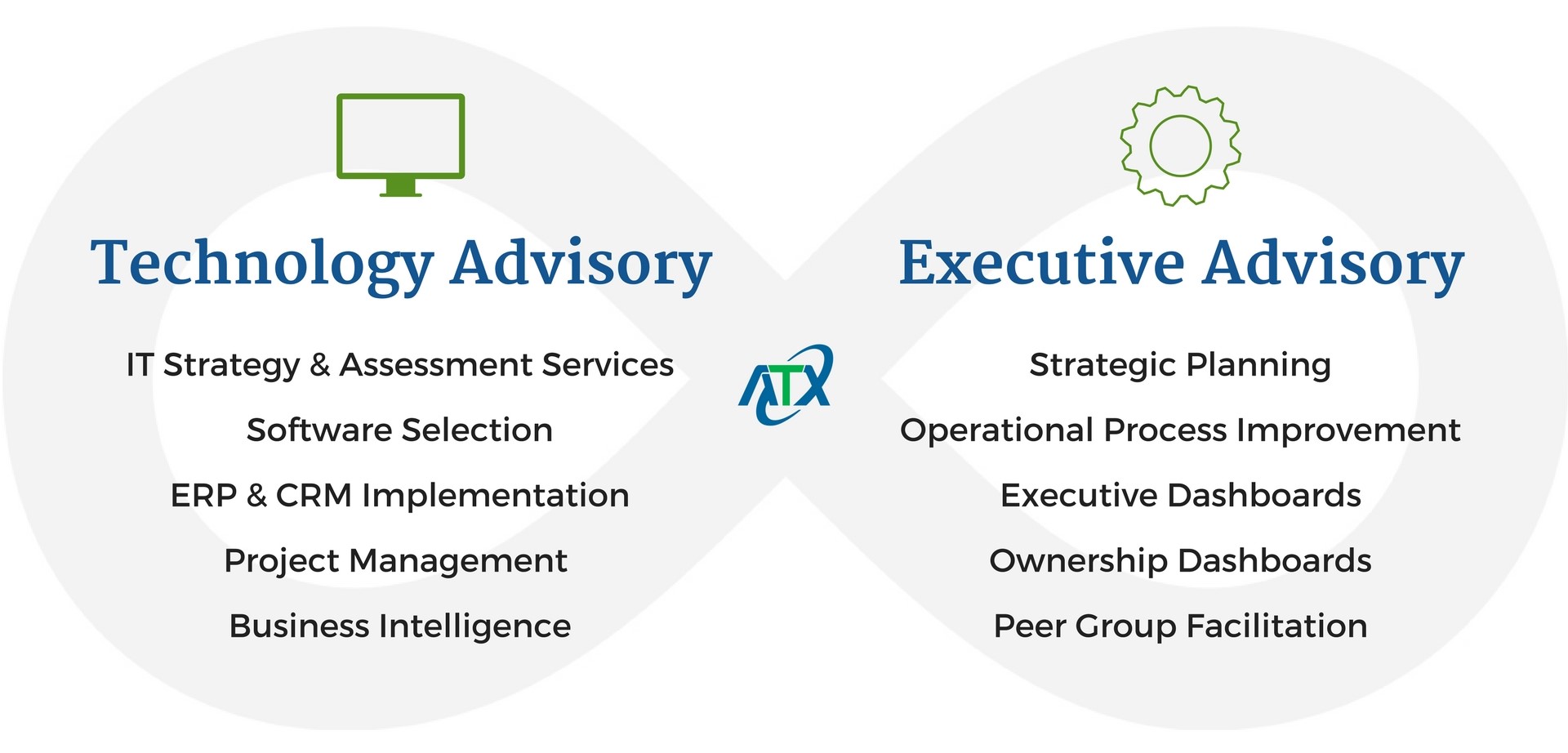 Technology Advisory

IT Strategy & Assessment Services

Software Selection

ERP & CRM Implementation

Project Management

Business Intelligence

ATX

Executive Advisory

Strategic Planning

Operational Process Improvement

Executive Dashboards

Ownership Dashboards

Peer Group Facilitation